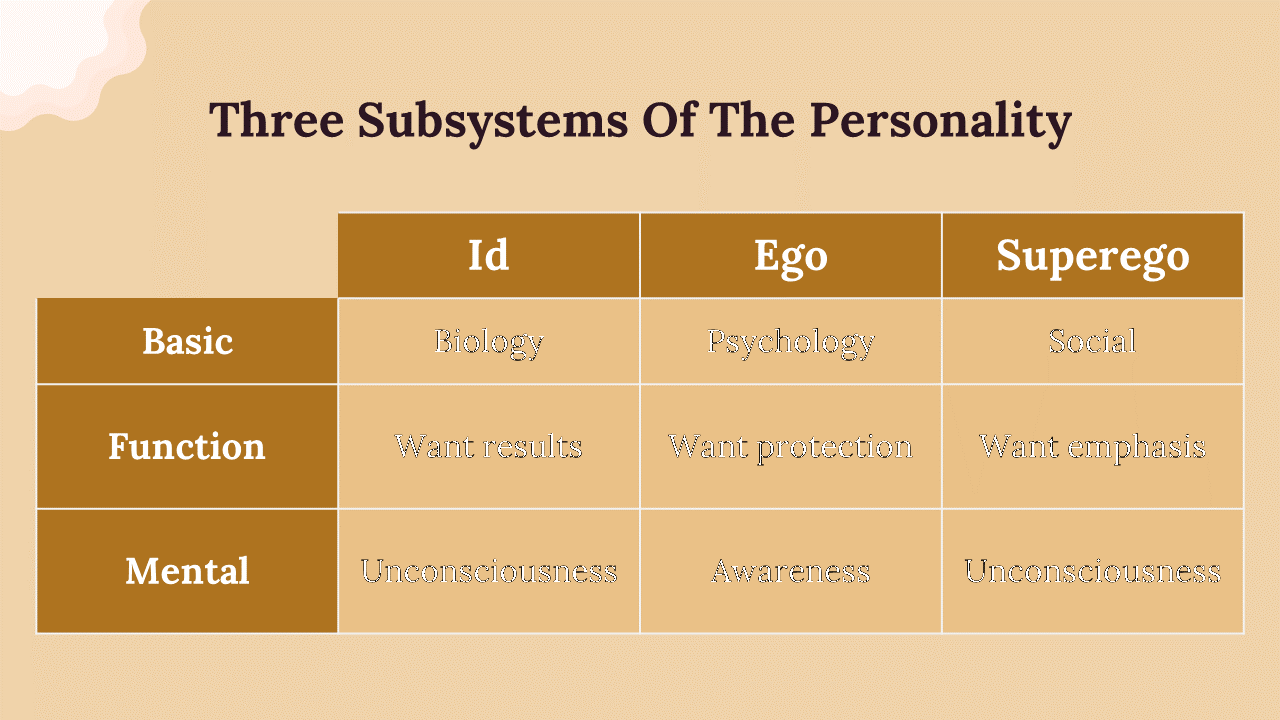 Three Subsystems Of The Personality

| | Id | Ego | Superego |
|---|---|---|---|
| Basic | Biology | Psychology | Social |
| Function | Want results | Want protection | Want emphasis |
| Mental | Unconsciousness | Awareness | Unconsciousness |